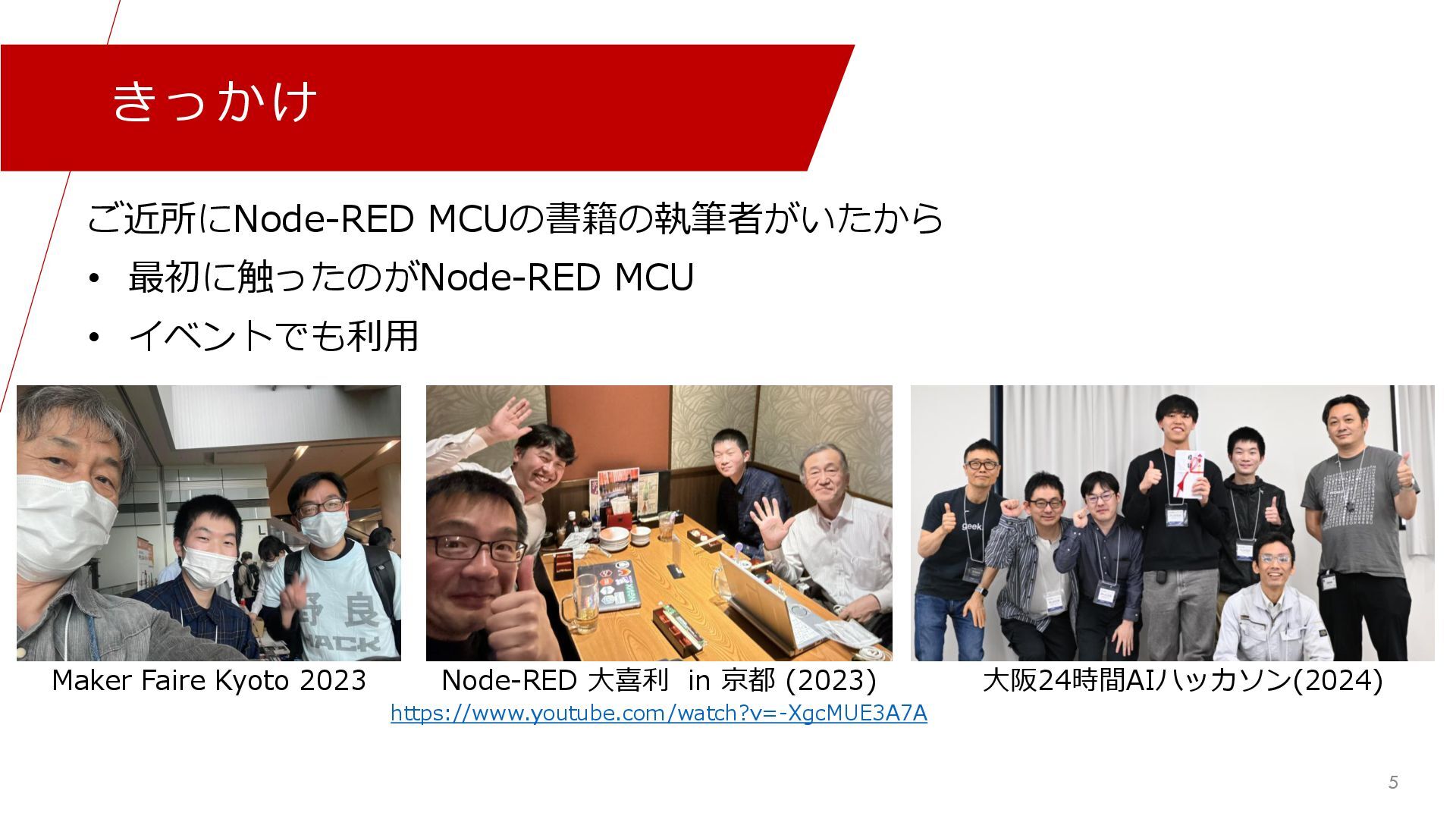 きっかけ

ご近所にNode-RED MCUの書籍の執筆者がいたから

• 最初に触ったのがNode-RED MCU

• イベントでも利用

野良
HACK

geek

Maker Faire Kyoto 2023

Node-RED 大喜利 in 京都 (2023)

https://www.youtube.com/watch?v=-XgcMUE3A7A

大阪24時間AIハッカソン(2024)

5